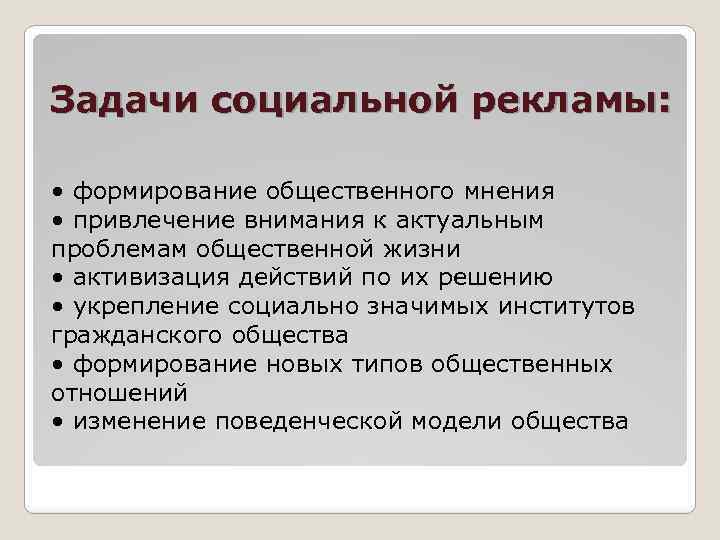 Задачи социальной рекламы:

• формирование общественного мнения
• привлечение внимания к актуальным проблемам общественной жизни
• активизация действий по их решению
• укрепление социально значимых институтов гражданского общества
• формирование новых типов общественных отношений
• изменение поведенческой модели общества